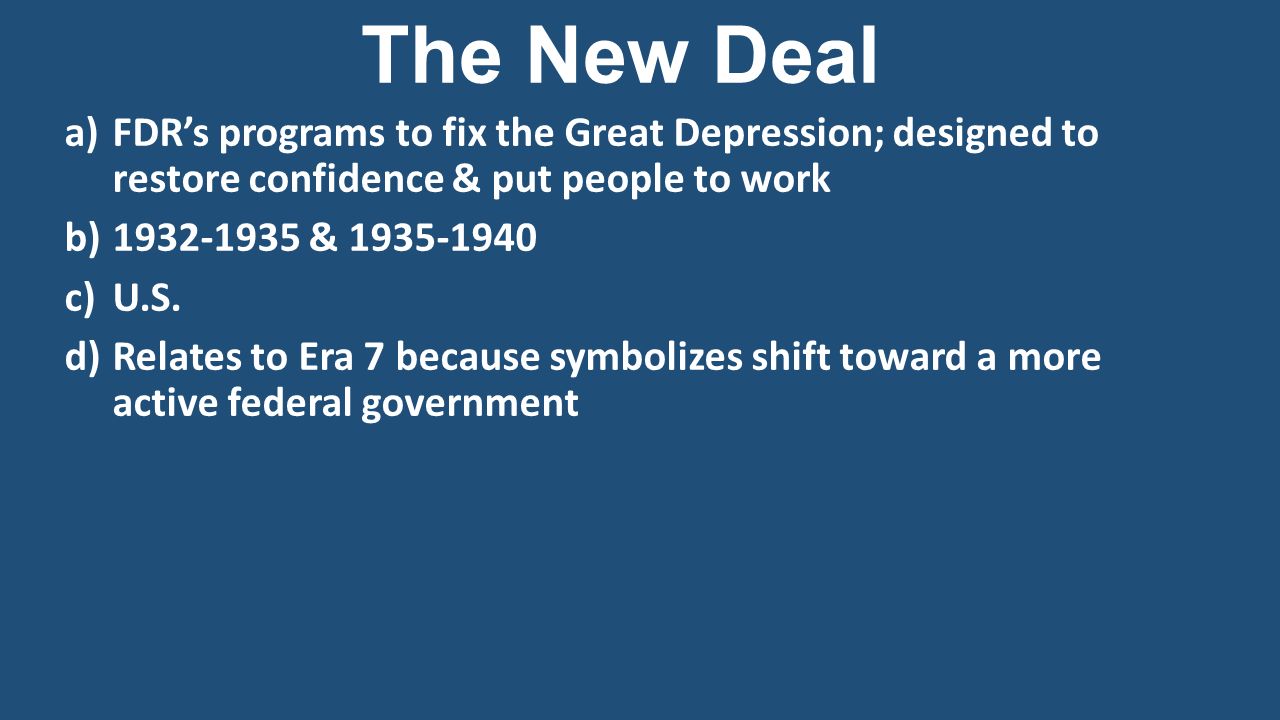 The New Deal

a) FDR’s programs to fix the Great Depression; designed to restore confidence & put people to work

b) 1932-1935 & 1935-1940

c) U.S.

d) Relates to Era 7 because symbolizes shift toward a more active federal government